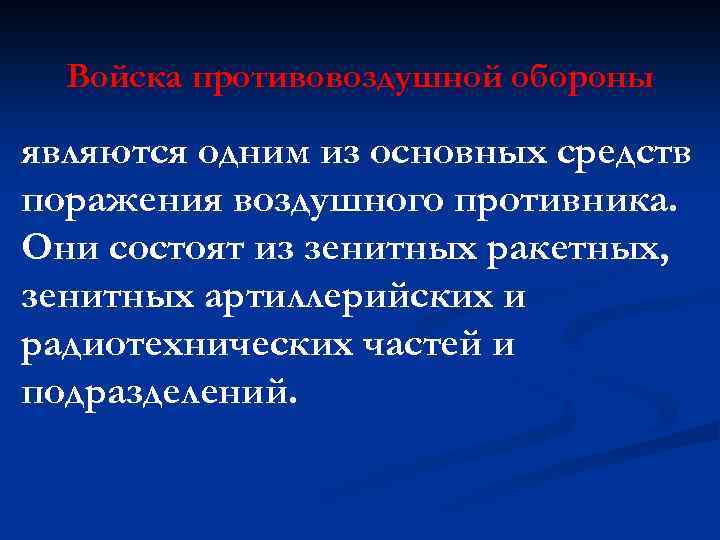 Войска противовоздушной обороны

являются одним из основных средств поражения воздушного противника. Они состоят из зенитных ракетных, зенитных артиллерийских и радиотехнических частей и подразделений.